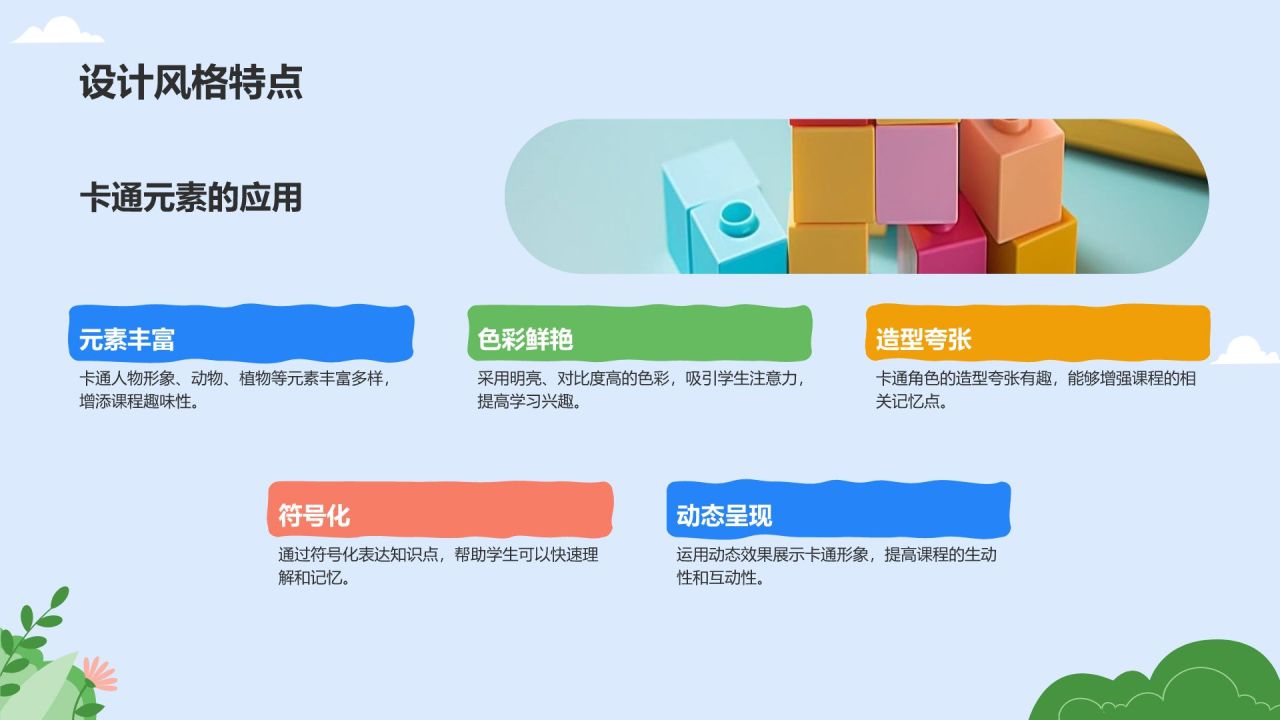 设计风格特点

卡通元素的应用

元素丰富

卡通人物形象、动物、植物等元素丰富多样，增添课程趣味性。

色彩鲜艳

采用明亮、对比度高的色彩，吸引学生注意力，提高学习兴趣。

造型夸张

卡通角色的造型夸张有趣，能够增强课程的相关记忆点。

符号化

通过符号化表达知识点，帮助学生可以快速理解和记忆。

动态呈现

运用动态效果展示卡通形象，提高课程的生动性和互动性。